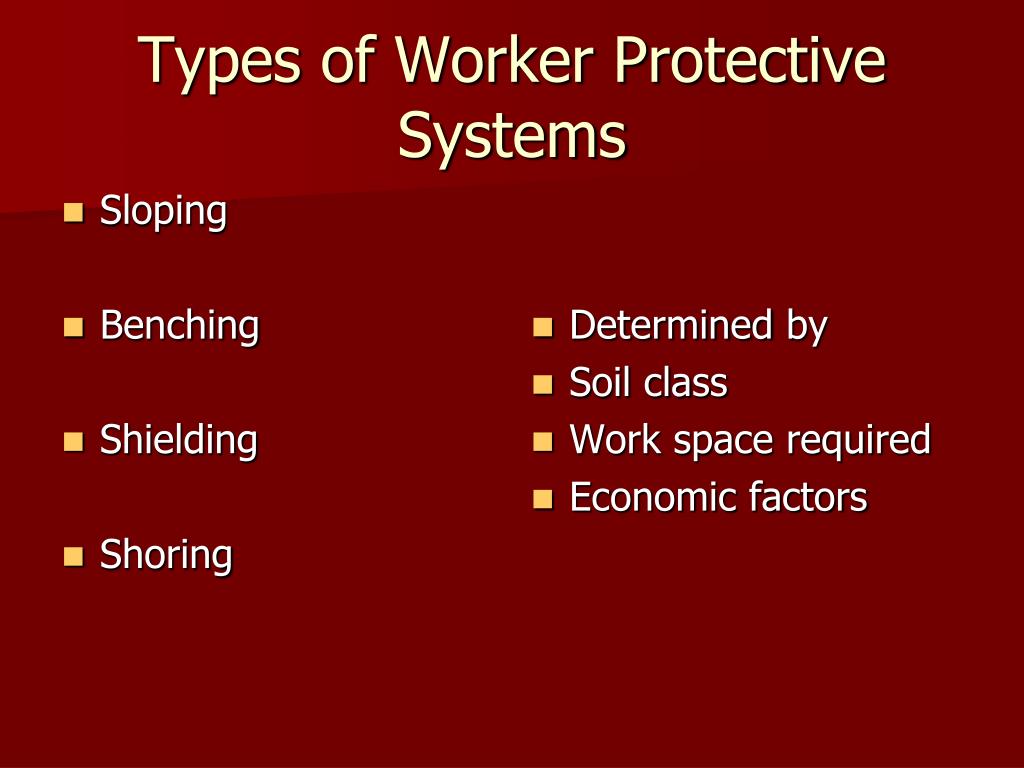 Types of Worker Protective Systems

- Sloping
- Benching
- Shielding
- Shoring

- Determined by
- Soil class
- Work space required
- Economic factors